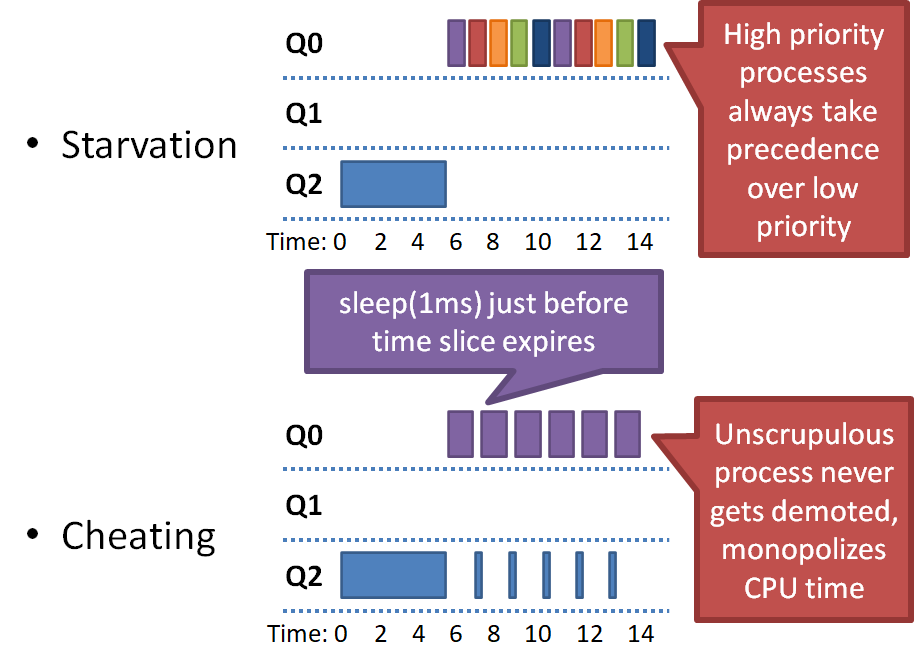 • Starvation

Q0

Q1

Q2

Time: 0 2 4 6 8 10 12 14

High priority processes always take precedence over low priority

sleep(1ms) just before time slice expires

• Cheating

Q0

Q1

Q2

Time: 0 2 4 6 8 10 12 14

Unscrupulous process never gets demoted, monopolizes CPU time